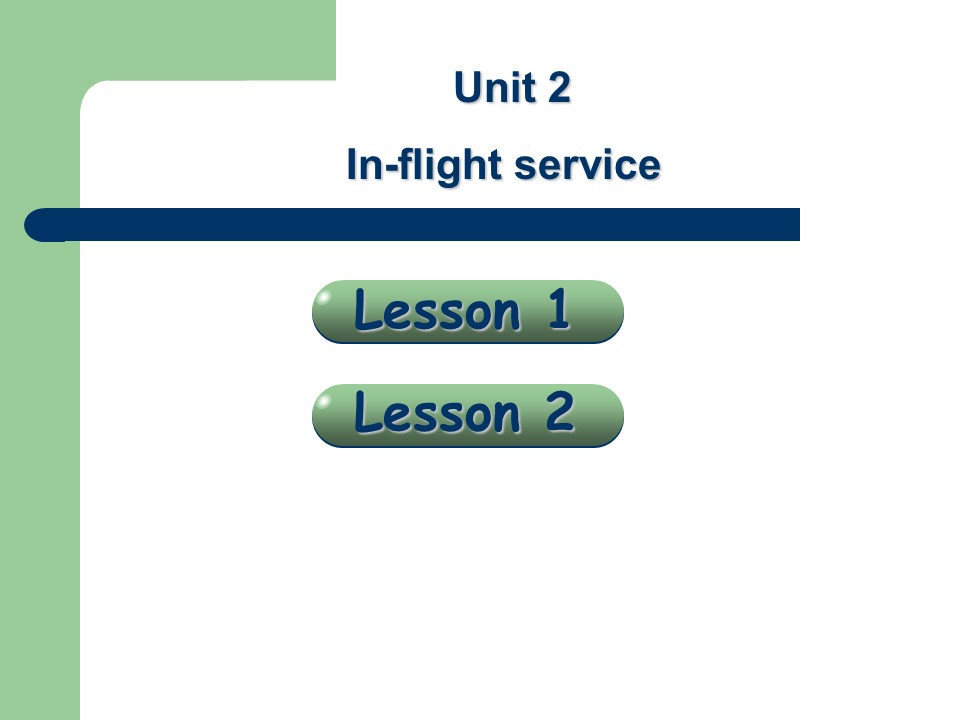 Unit 2

In-flight service

Lesson 1

Lesson 2